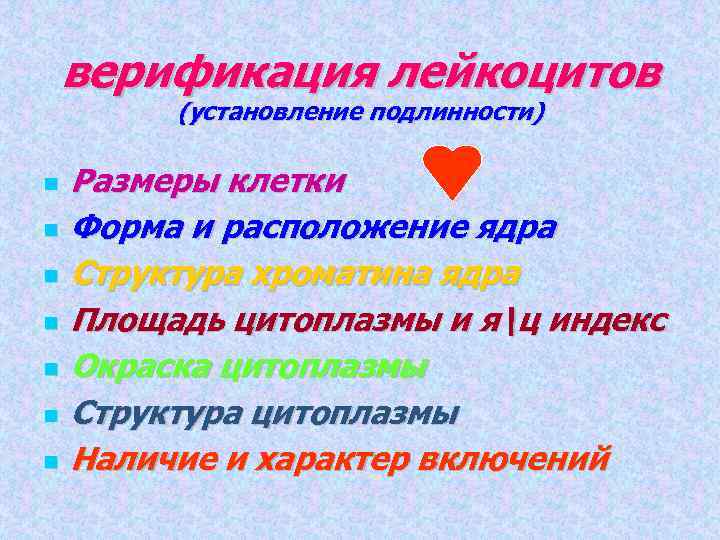 верификация лейкоцитов
(установление подлинности)

- Размеры клетки
- Форма и расположение ядра
- Структура хроматина ядра
- Площадь цитоплазмы и я\ц индекс
- Окраска цитоплазмы
- Структура цитоплазмы
- Наличие и характер включений